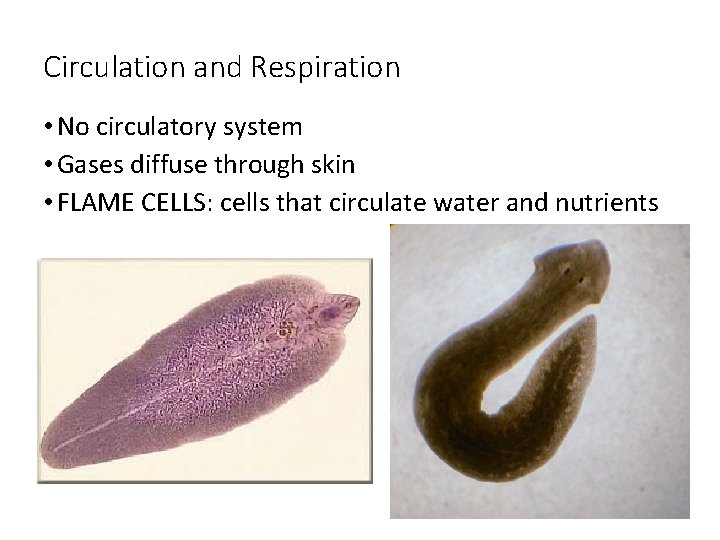 Circulation and Respiration

• No circulatory system
• Gases diffuse through skin
• FLAME CELLS: cells that circulate water and nutrients